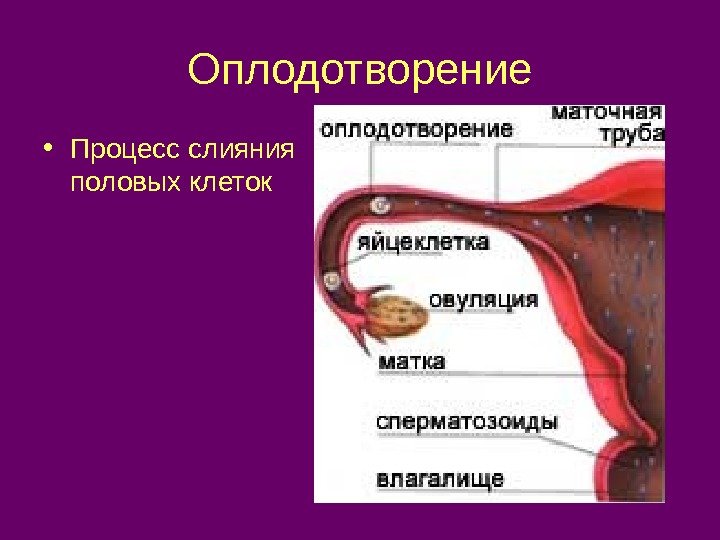 Оплодотворение

• Процесс слияния половых клеток

оплодотворение

маточная труба

яйцеклетка

овуляция

матка

сперматозоиды

влагалище